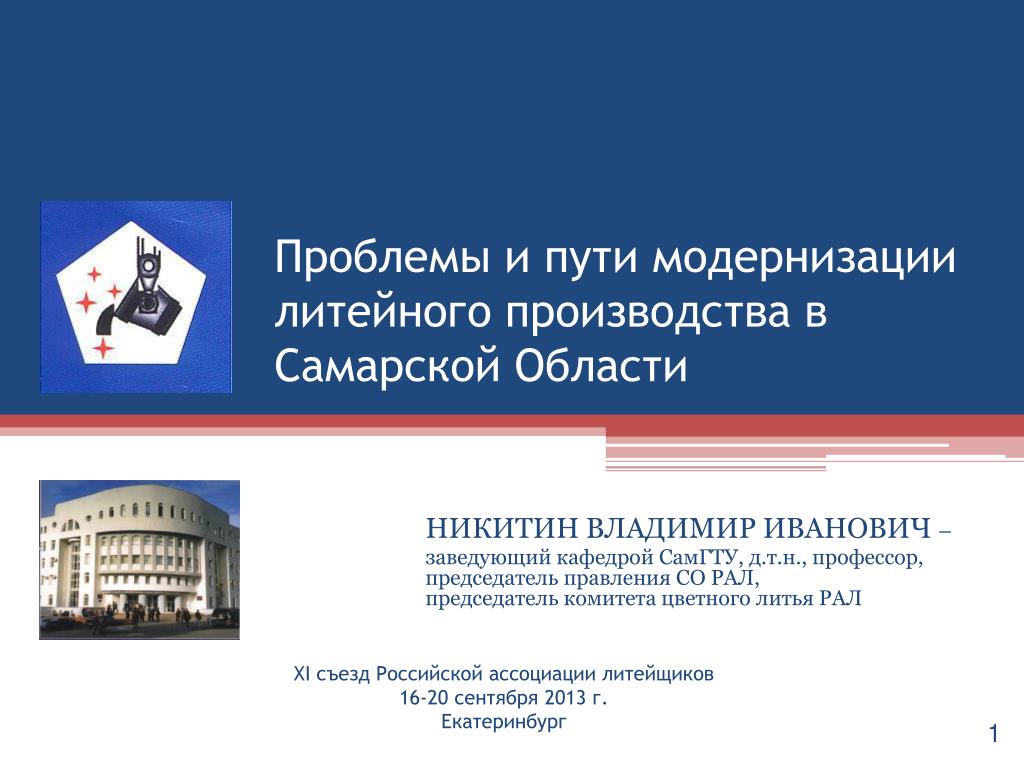 Проблемы и пути модернизации литейного производства в Самарской Области

НИКИТИН ВЛАДИМИР ИВАНОВИЧ –
заведующий кафедрой СамГТУ, д.т.н., профессор,
председатель правления СО РАЛ,
председатель комитета цветного литья РАЛ

XI съезд Российской ассоциации литейщиков
16-20 сентября 2013 г.
Екатеринбург

1